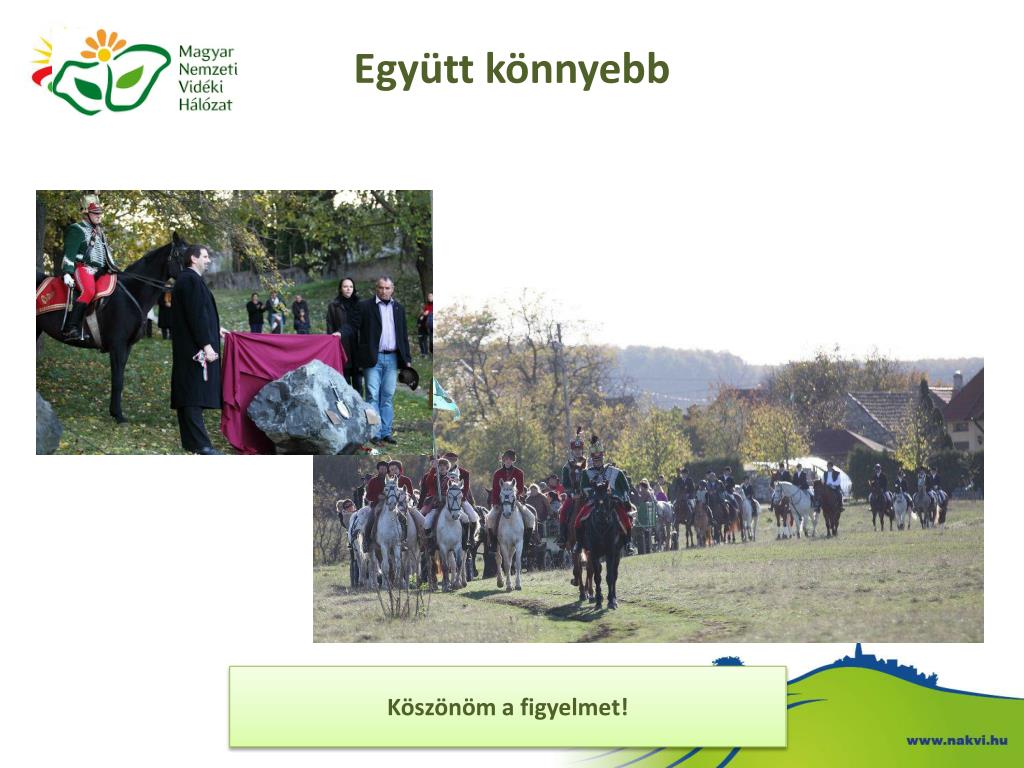 Magyar Nemzeti Vidéki Hálózat

Együtt könnyebb

Köszönöm a figyelmet!

www.nakvi.hu